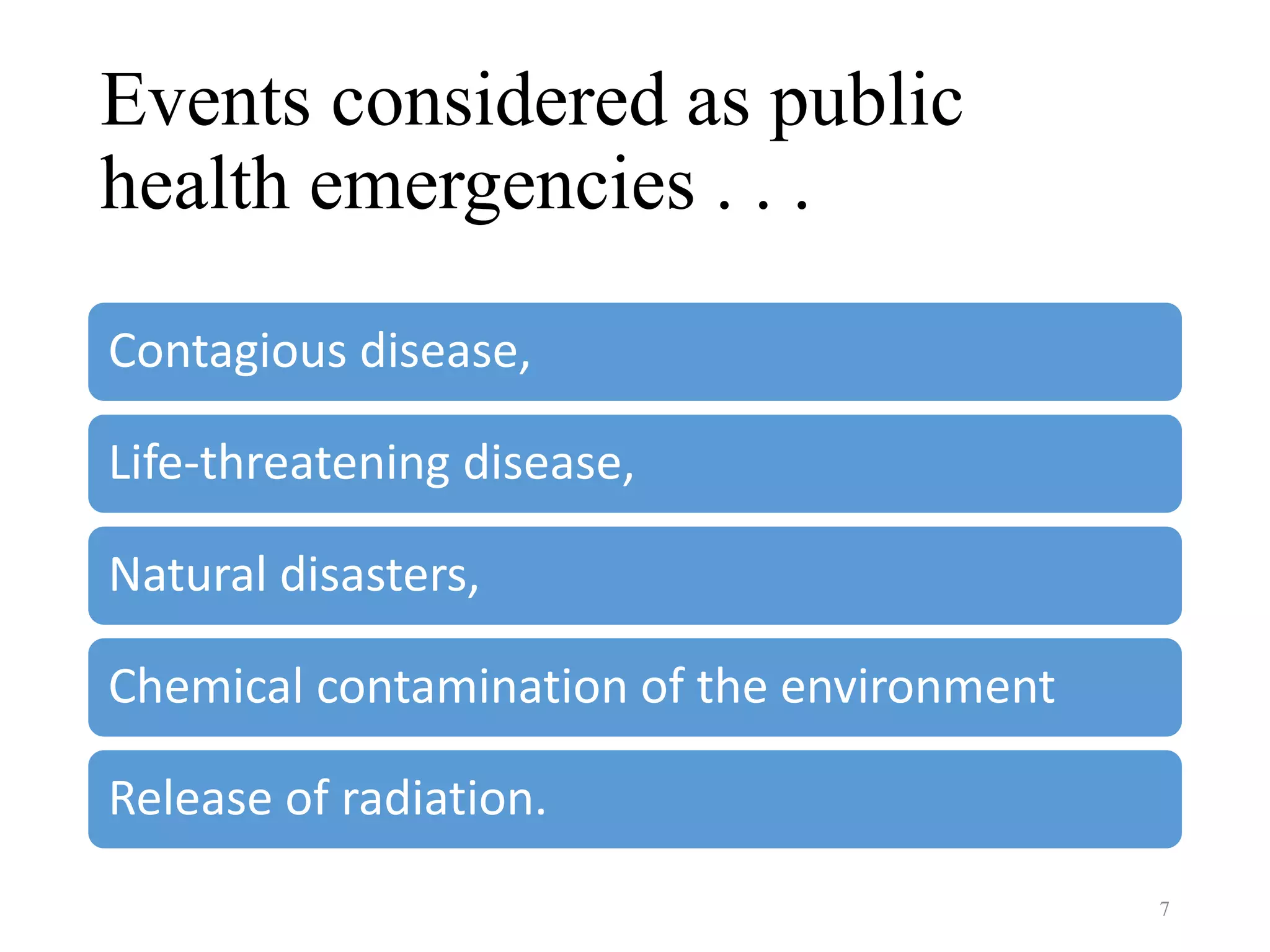 Events considered as public health emergencies . . .

Contagious disease,

Life-threatening disease,

Natural disasters,

Chemical contamination of the environment

Release of radiation.

7